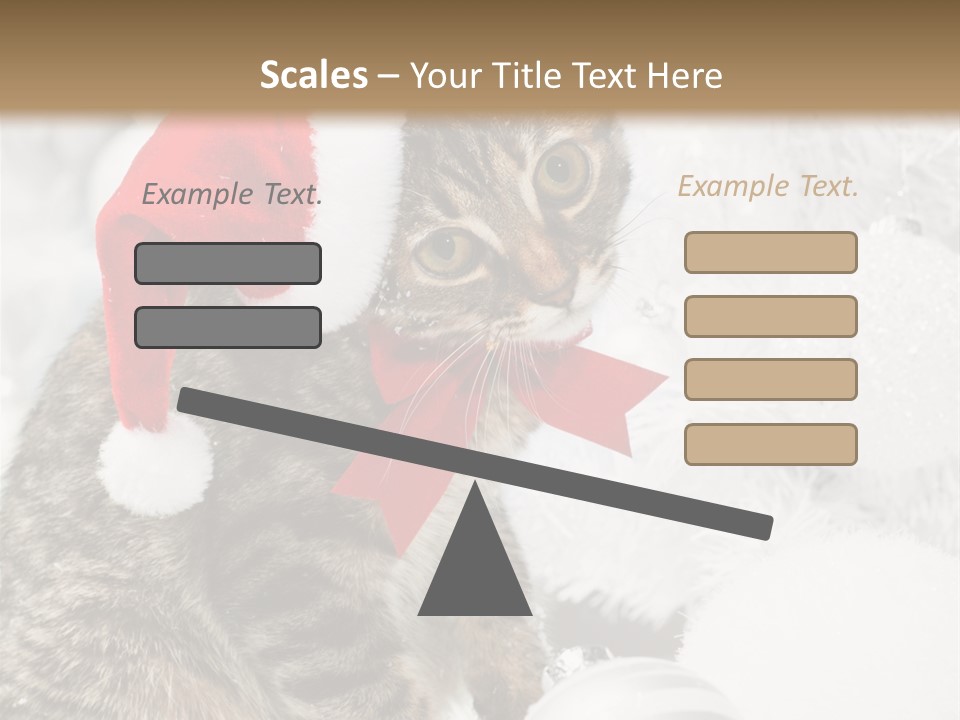 Scales – Your Title Text Here

Example Text.

Example Text.